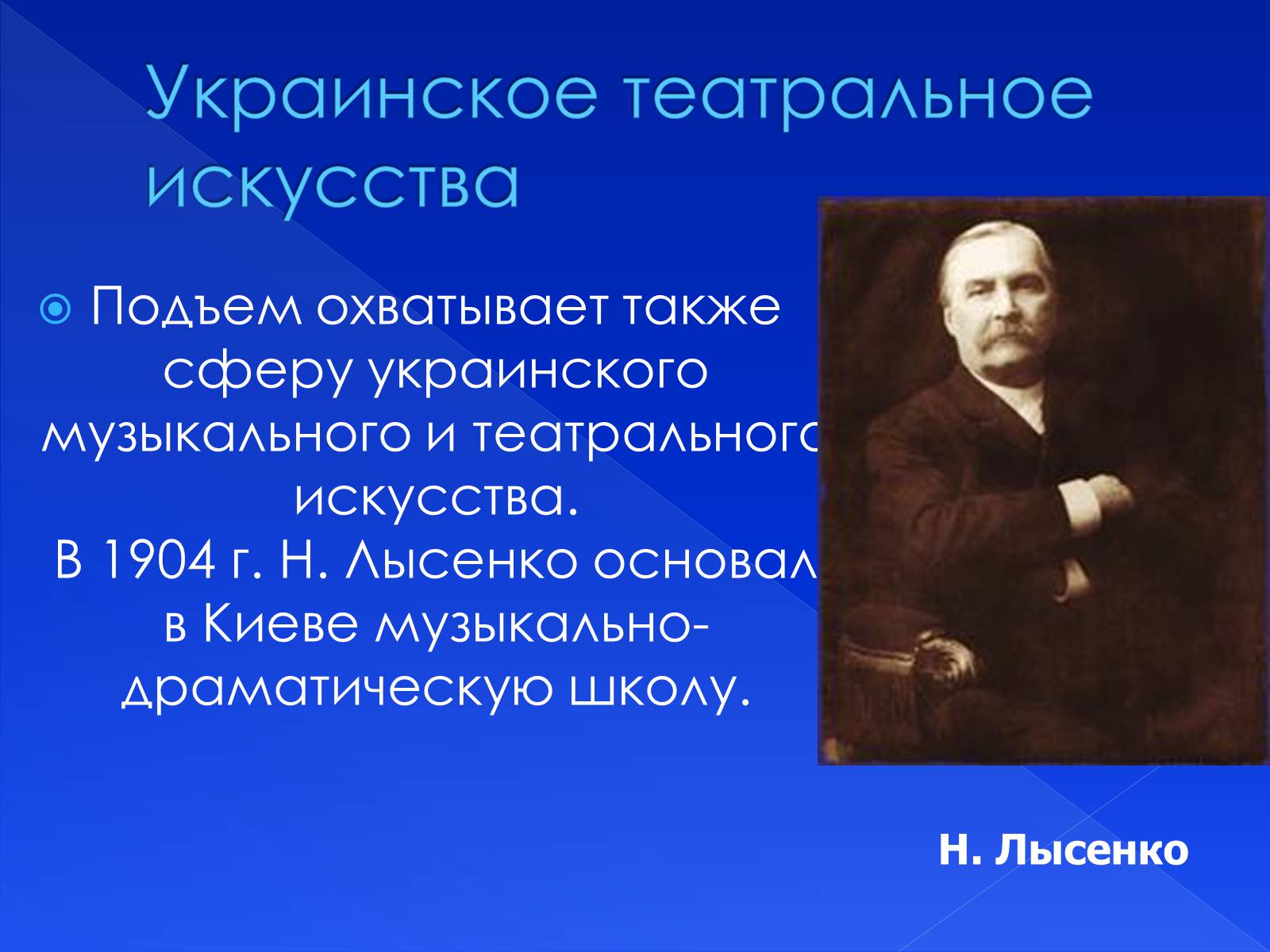 Украинское театральное искусства

Подъем охватывает также сферу украинского музыкального и театрального искусства.
В 1904 г. Н. Лысенко основал в Киеве музыкально-драматическую школу.

Н. Лысенко